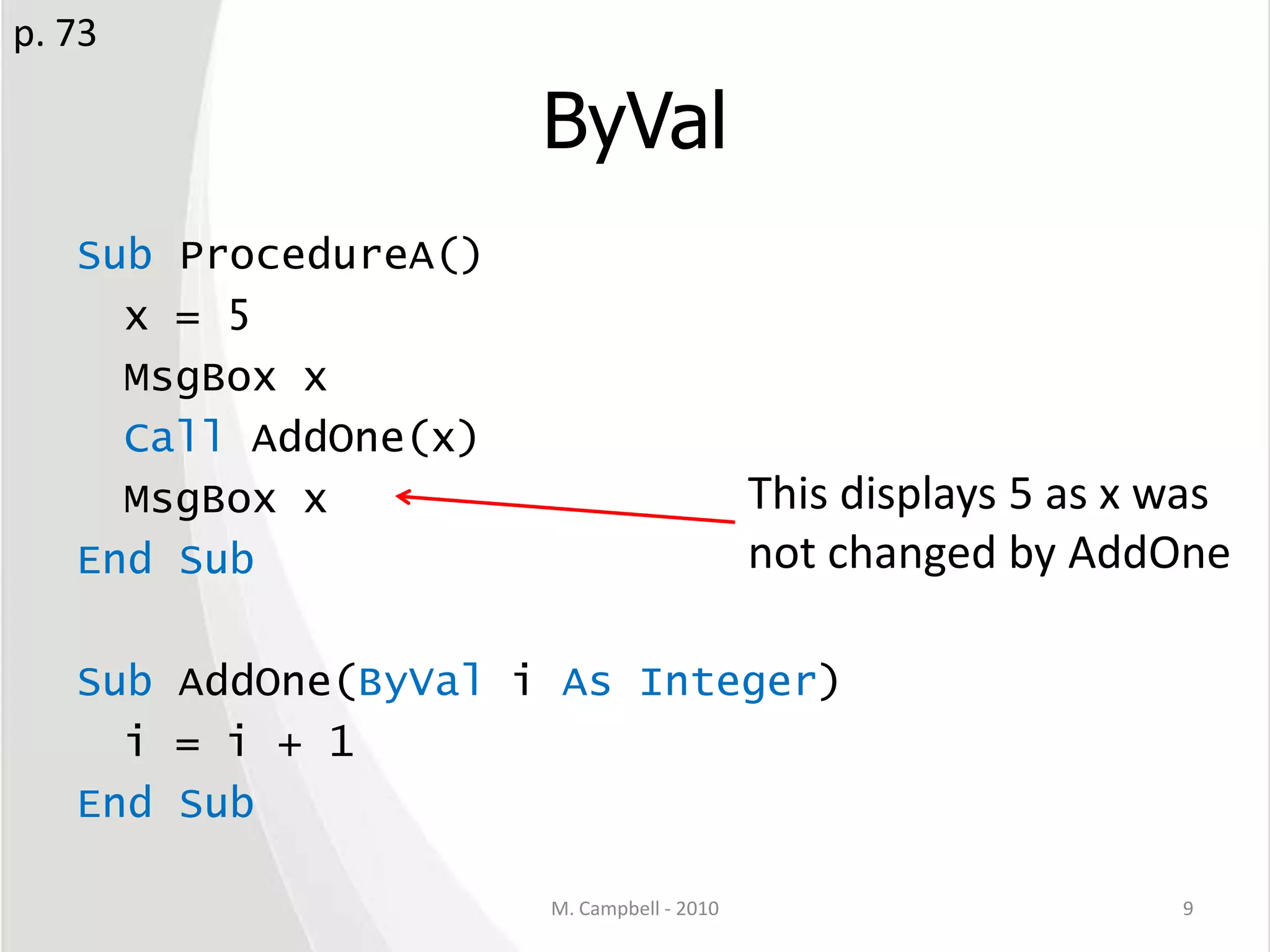 p. 73

ByVal

Sub ProcedureA()
  x = 5
  MsgBox x
  Call AddOne(x)
  MsgBox x
End Sub

This displays 5 as x was not changed by AddOne

Sub AddOne(ByVal i As Integer)
  i = i + 1
End Sub

M. Campbell - 2010

9